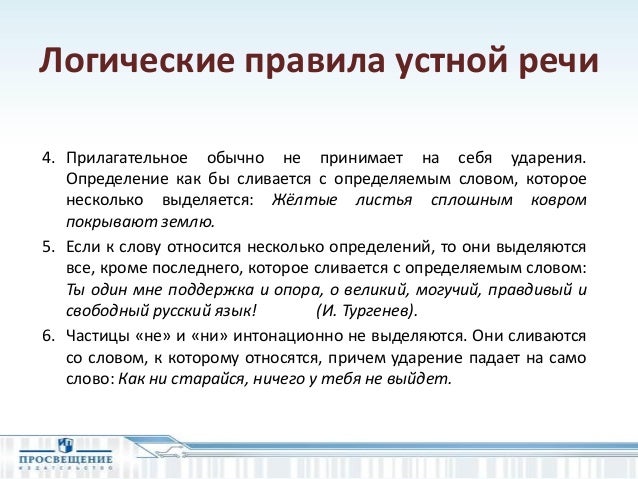 Логические правила устной речи

4. Прилагательное обычно не принимает на себя ударения. Определение как бы сливается с определяемым словом, которое несколько выделяется: Жёлтые листья сплошным ковром покрывают землю.

5. Если к слову относится несколько определений, то они выделяются все, кроме последнего, которое сливается с определяемым словом: Ты один мне поддержка и опора, о великий, могучий, правдивый и свободный русский язык! (И. Тургенев).

6. Частицы «не» и «ни» интонационно не выделяются. Они сливаются со словом, к которому относятся, причем ударение падает на само слово: Как ни старайся, ничего у тебя не выйдет.

ПРОСВЕЩЕНИЕ
ИЗДАТЕЛЬСТВО